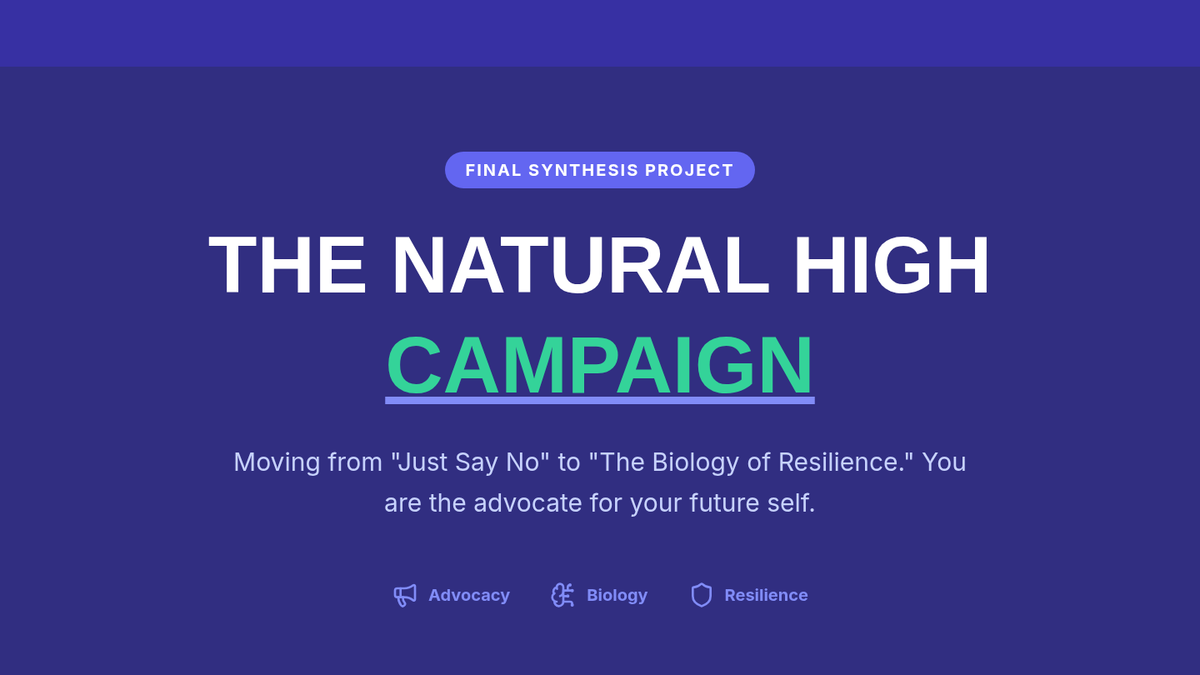 FINAL SYNTHESIS PROJECT

THE NATURAL HIGH CAMPAIGN

Moving from "Just Say No" to "The Biology of Resilience." You are the advocate for your future self.

Advocacy Biology Resilience